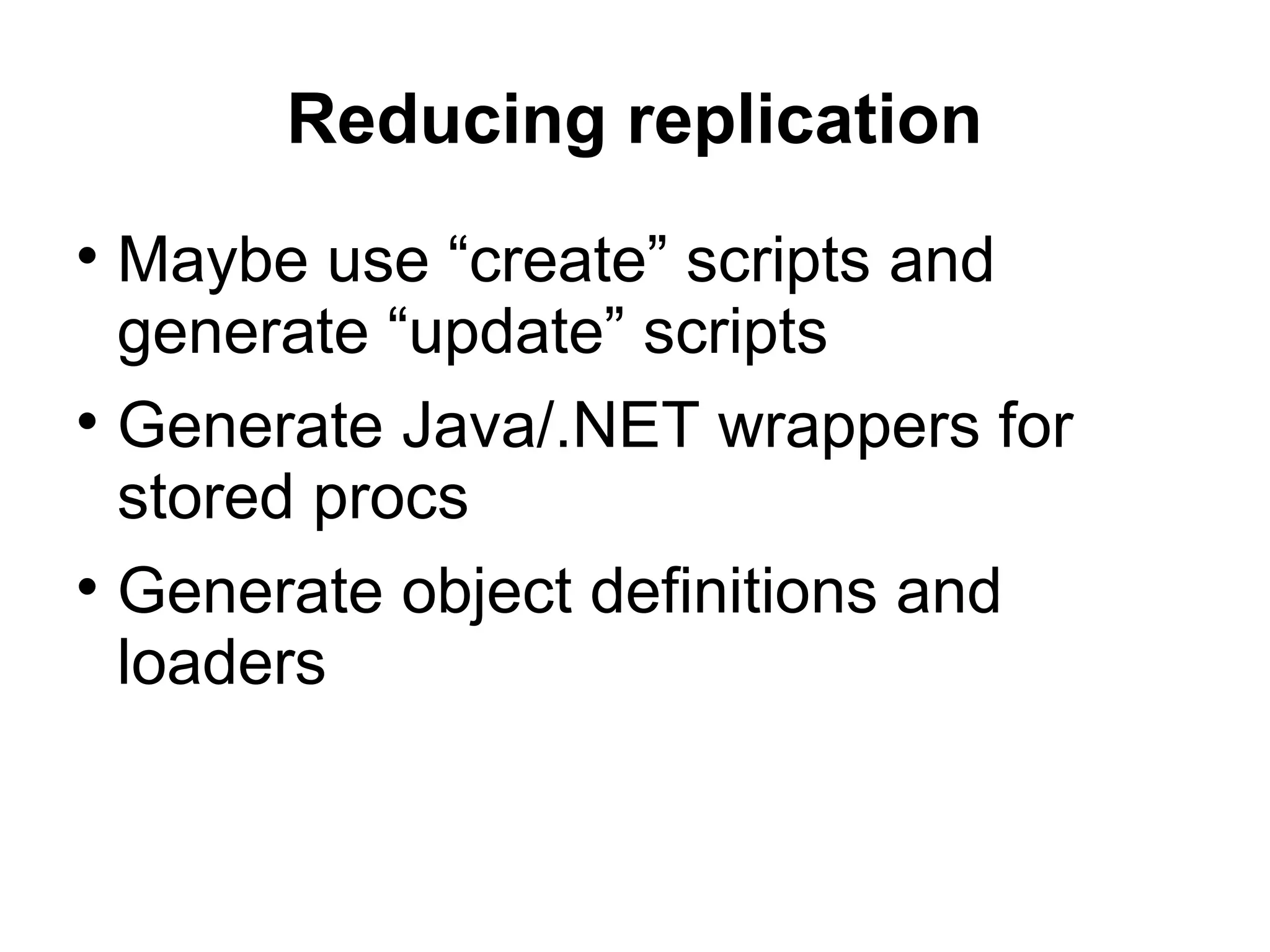 Reducing replication

• Maybe use “create” scripts and generate “update” scripts
• Generate Java/.NET wrappers for stored procs
• Generate object definitions and loaders